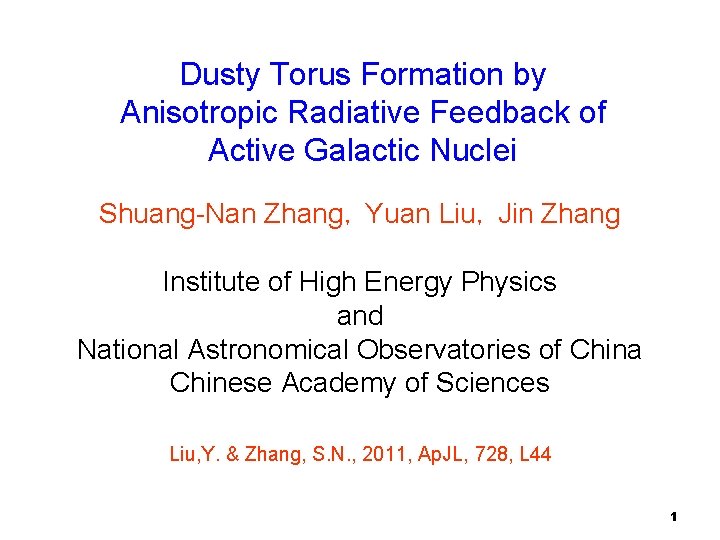 Dusty Torus Formation by Anisotropic Radiative Feedback of Active Galactic Nuclei

Shuang-Nan Zhang, Yuan Liu, Jin Zhang

Institute of High Energy Physics
and
National Astronomical Observatories of China
Chinese Academy of Sciences

Liu,Y. & Zhang, S.N., 2011, ApJL, 728, L44

1